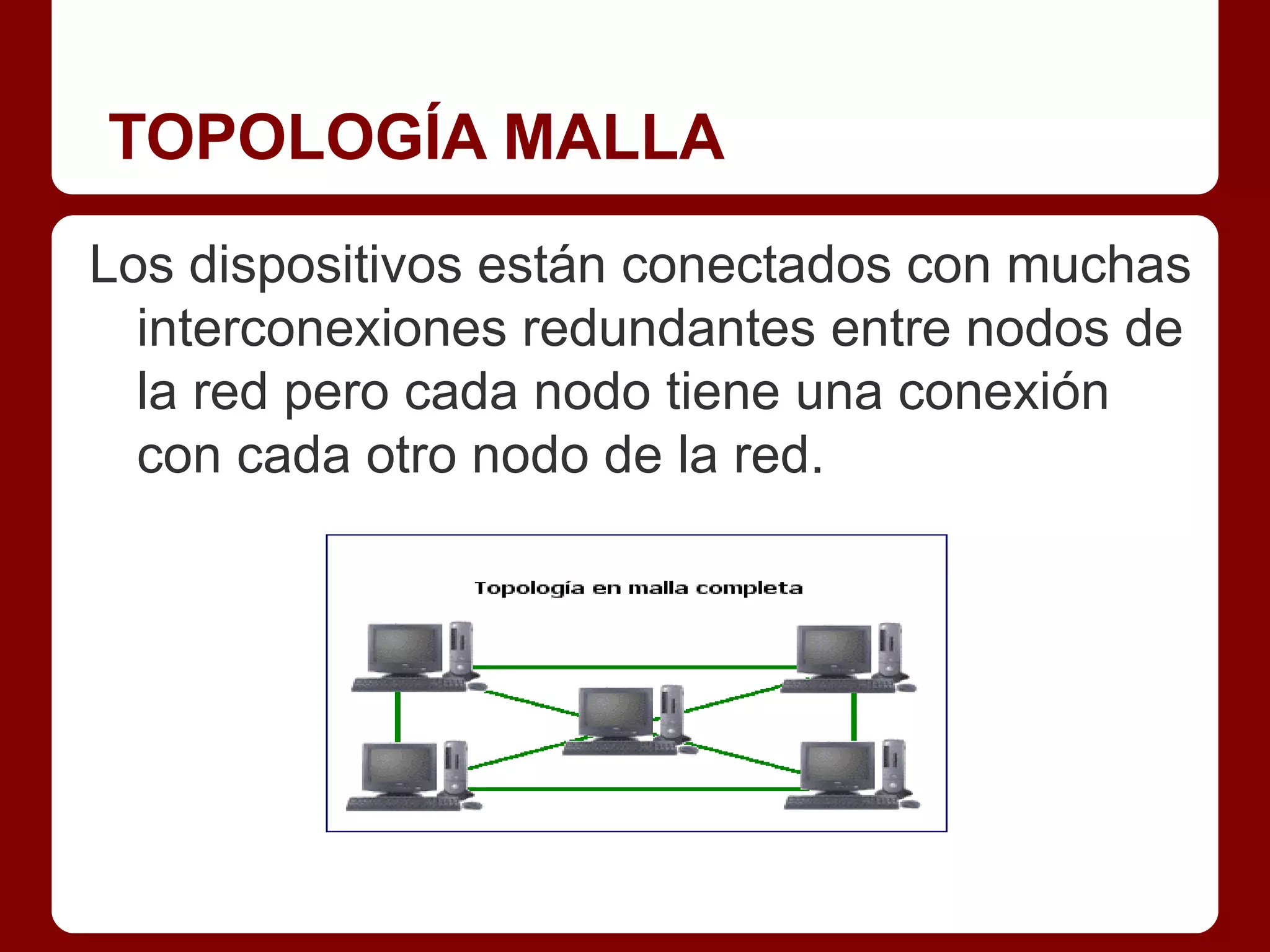 TOPOLOGÍA MALLA

Los dispositivos están conectados con muchas interconexiones redundantes entre nodos de la red pero cada nodo tiene una conexión con cada otro nodo de la red.

Topología en malla completa